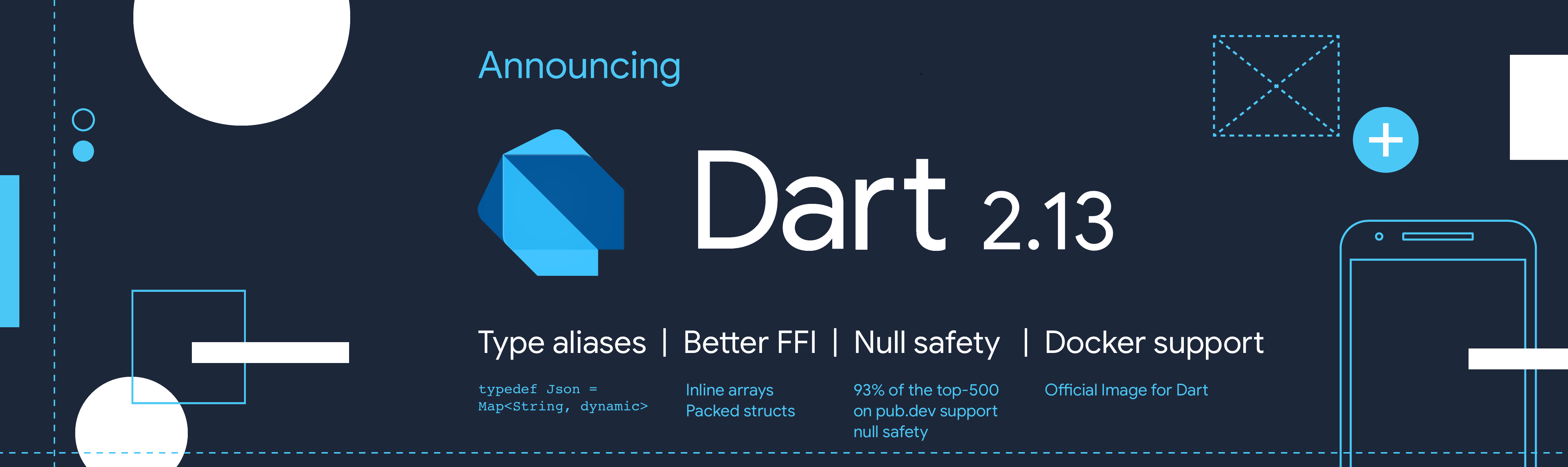 Announcing

Dart 2.13

Type aliases | Better FFI | Null safety | Docker support

typedef Json = Map<String, dynamic>

Inline arrays
Packed structs

93% of the top-500 on pub.dev support null safety

Official Image for Dart